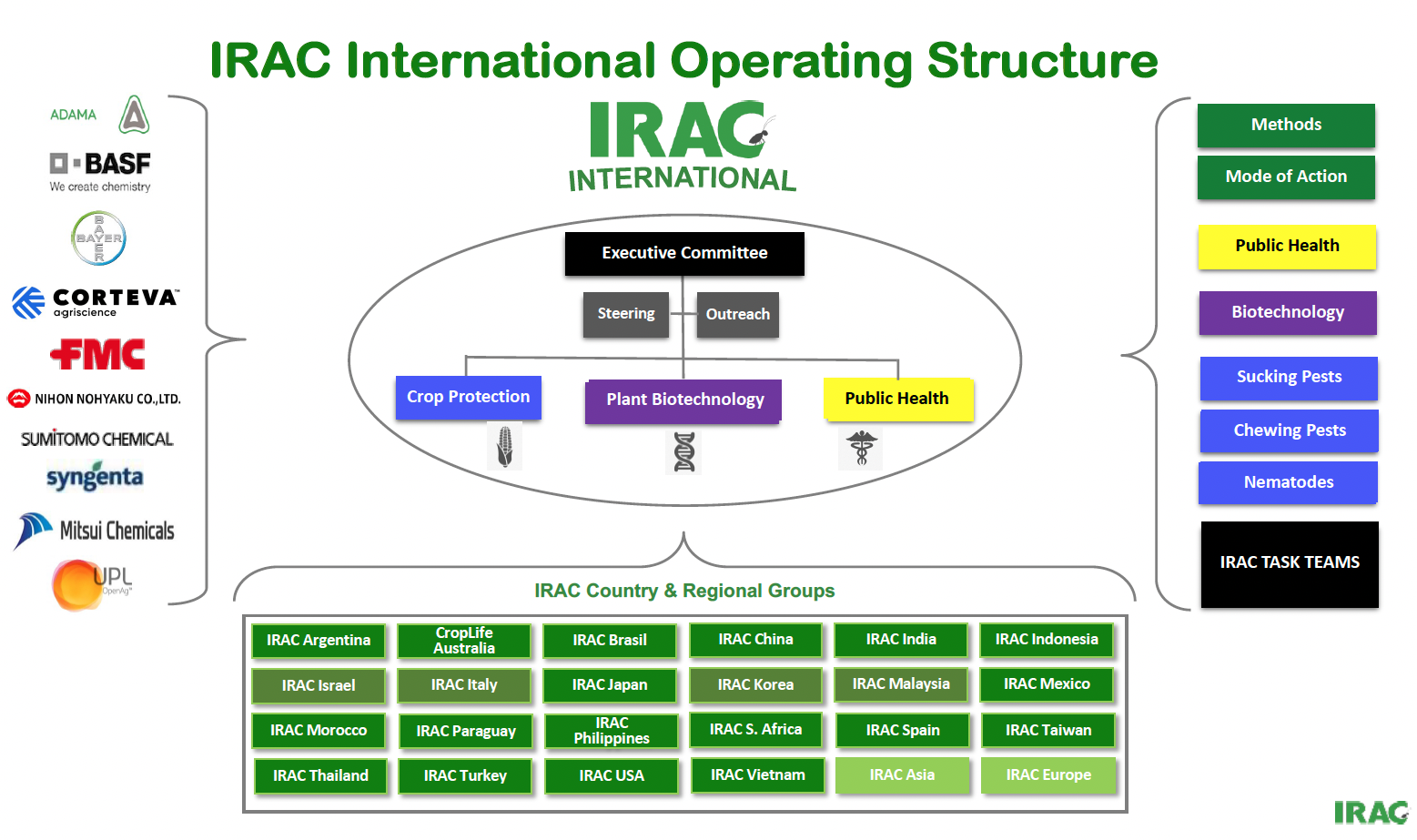 IRAC International Operating Structure

ADAMA
BASF
We create chemistry
BAYER
CORTEVA agriscience
FMC
NIHON NOHYAKU CO.,LTD.
SUMITOMO CHEMICAL
syngenta
Mitsui Chemicals
UPL
OpenAg

IRAC
INTERNATIONAL

Executive Committee
Steering
Outreach
Crop Protection
Plant Biotechnology
Public Health

Methods
Mode of Action
Public Health
Biotechnology
Sucking Pests
Chewing Pests
Nematodes
IRAC TASK TEAMS

IRAC Country & Regional Groups

| IRAC Argentina | CropLife Australia | IRAC Brasil | IRAC China | IRAC India | IRAC Indonesia |
|---|---|---|---|---|---|
| IRAC Israel | IRAC Italy | IRAC Japan | IRAC Korea | IRAC Malaysia | IRAC Mexico |
| IRAC Morocco | IRAC Paraguay | IRAC Philippines | IRAC S. Africa | IRAC Spain | IRAC Taiwan |
| IRAC Thailand | IRAC Turkey | IRAC USA | IRAC Vietnam | IRAC Asia | IRAC Europe |

IRAC